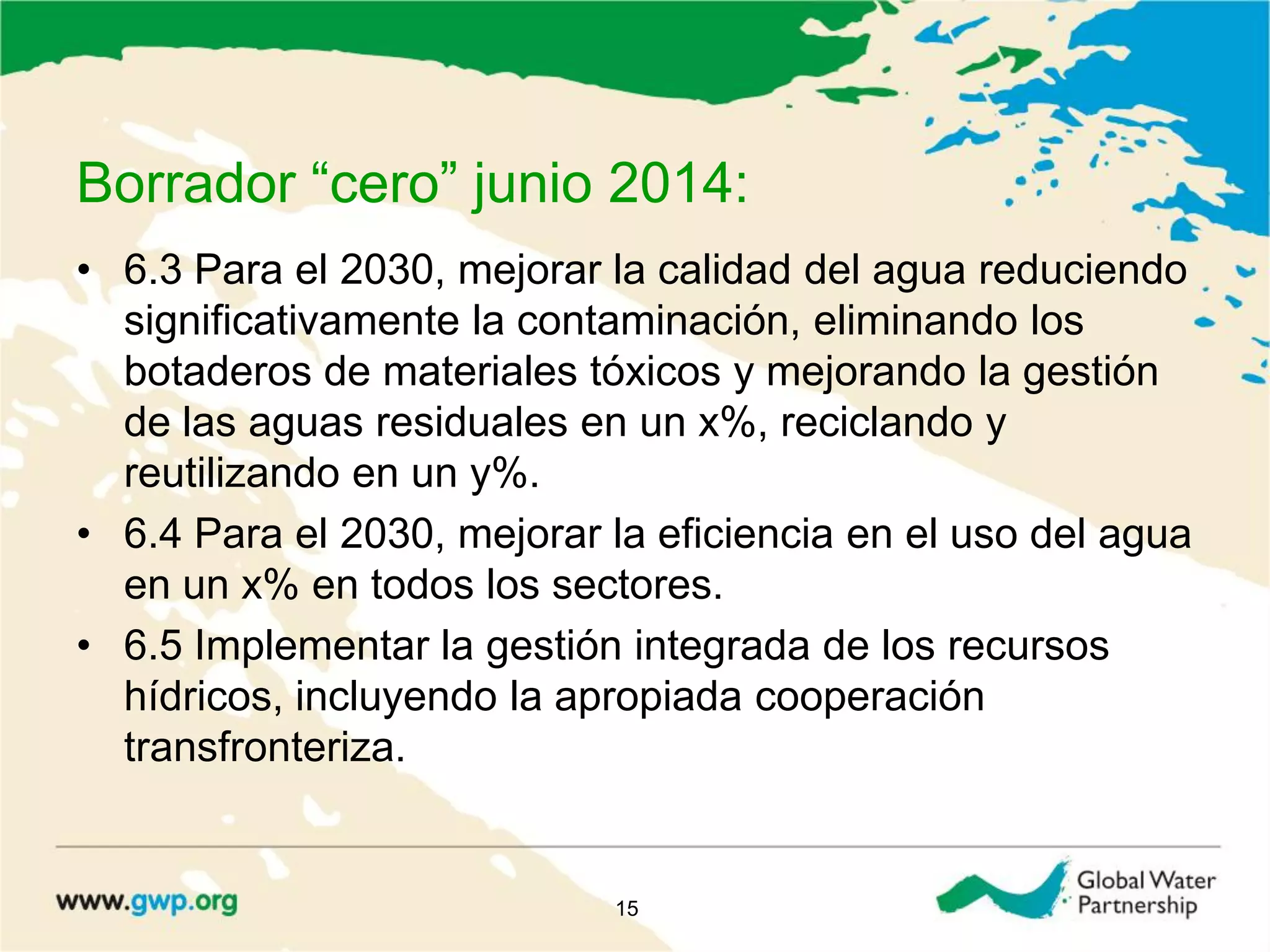 Borrador “cero” junio 2014:

• 6.3 Para el 2030, mejorar la calidad del agua reduciendo significativamente la contaminación, eliminando los botaderos de materiales tóxicos y mejorando la gestión de las aguas residuales en un x%, reciclando y reutilizando en un y%.

• 6.4 Para el 2030, mejorar la eficiencia en el uso del agua en un x% en todos los sectores.

• 6.5 Implementar la gestión integrada de los recursos hídricos, incluyendo la apropiada cooperación transfronteriza.

www.gwp.org

15

Global Water Partnership